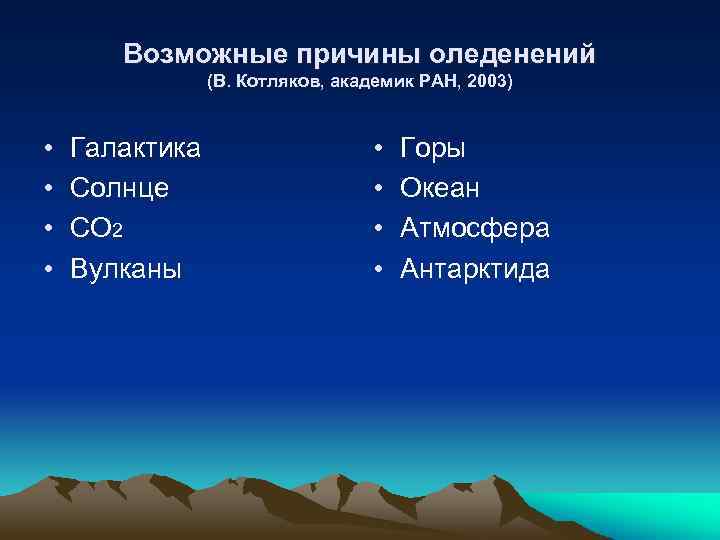 Возможные причины оледенений
(В. Котляков, академик РАН, 2003)

• Галактика
• Солнце
• $CO_2$
• Вулканы

• Горы
• Океан
• Атмосфера
• Антарктида